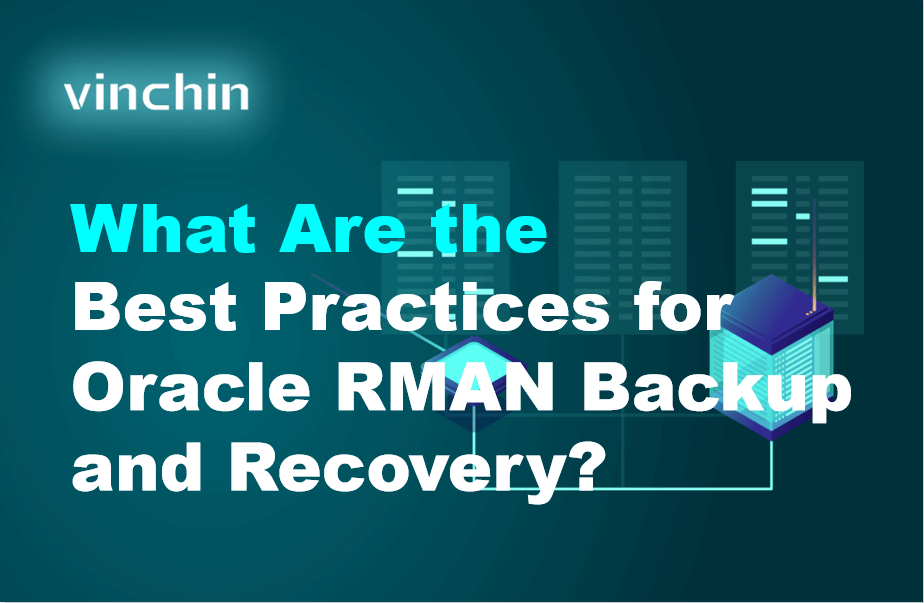 vinchin

What Are the Best Practices for Oracle RMAN Backup and Recovery?